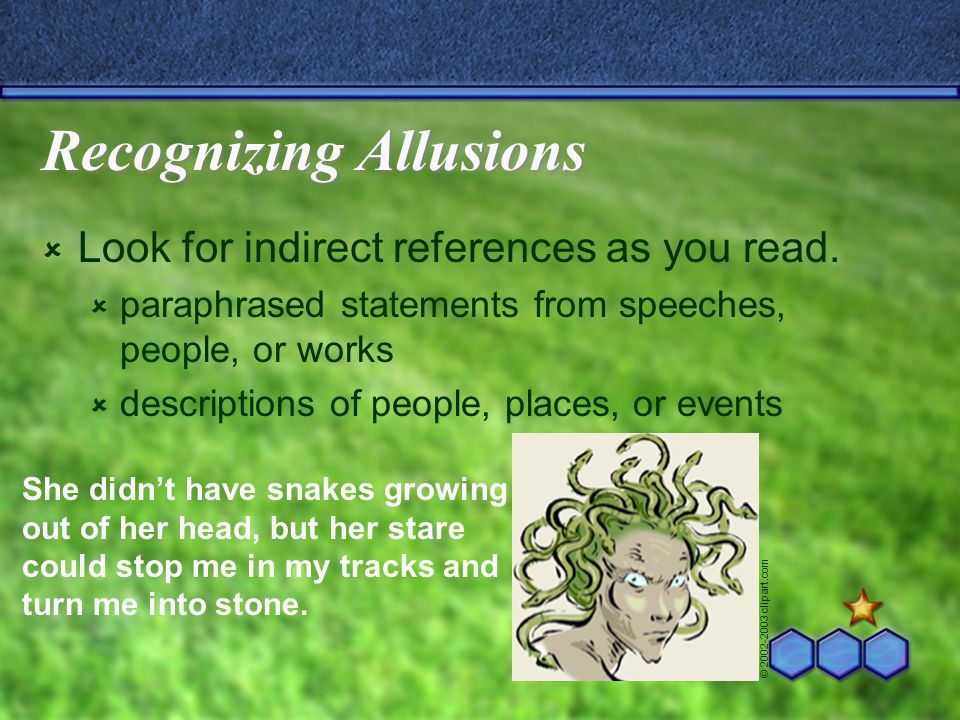 Recognizing Allusions

Look for indirect references as you read.

paraphrased statements from speeches, people, or works

descriptions of people, places, or events

She didn't have snakes growing out of her head, but her stare could stop me in my tracks and turn me into stone.

© 2002-2003 clipart.com